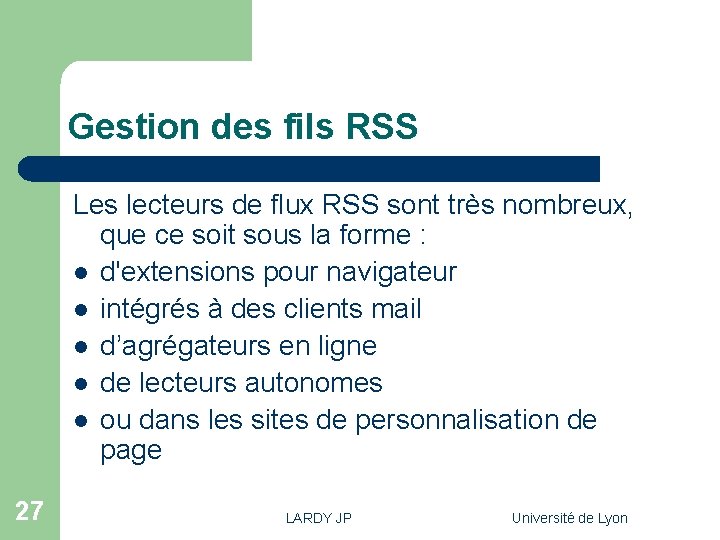 Gestion des fils RSS

Les lecteurs de flux RSS sont très nombreux, que ce soit sous la forme :

- d'extensions pour navigateur
- intégrés à des clients mail
- d’agrégateurs en ligne
- de lecteurs autonomes
- ou dans les sites de personnalisation de page

27

LARDY JP

Université de Lyon